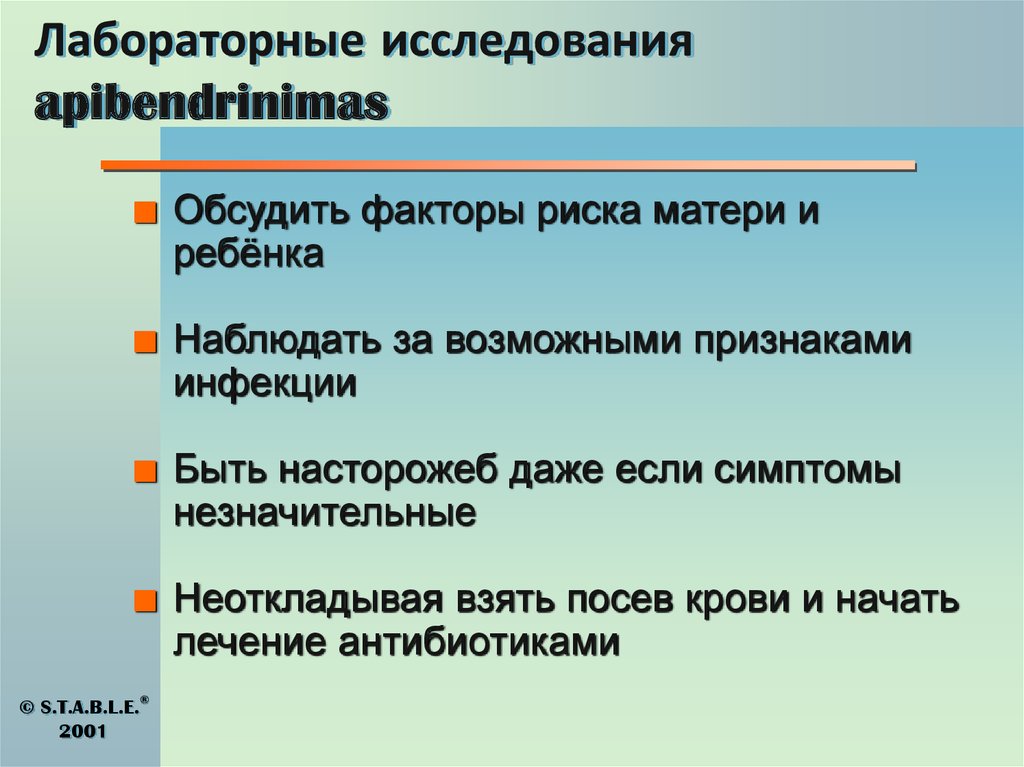 Лабораторные исследования apibendrinimas

Обсудить факторы риска матери и ребёнка

Наблюдать за возможными признаками инфекции

Быть насторожеб даже если симптомы незначительные

Неоткладывая взять посев крови и начать лечение антибиотиками

© S.T.A.B.L.E.®
2001